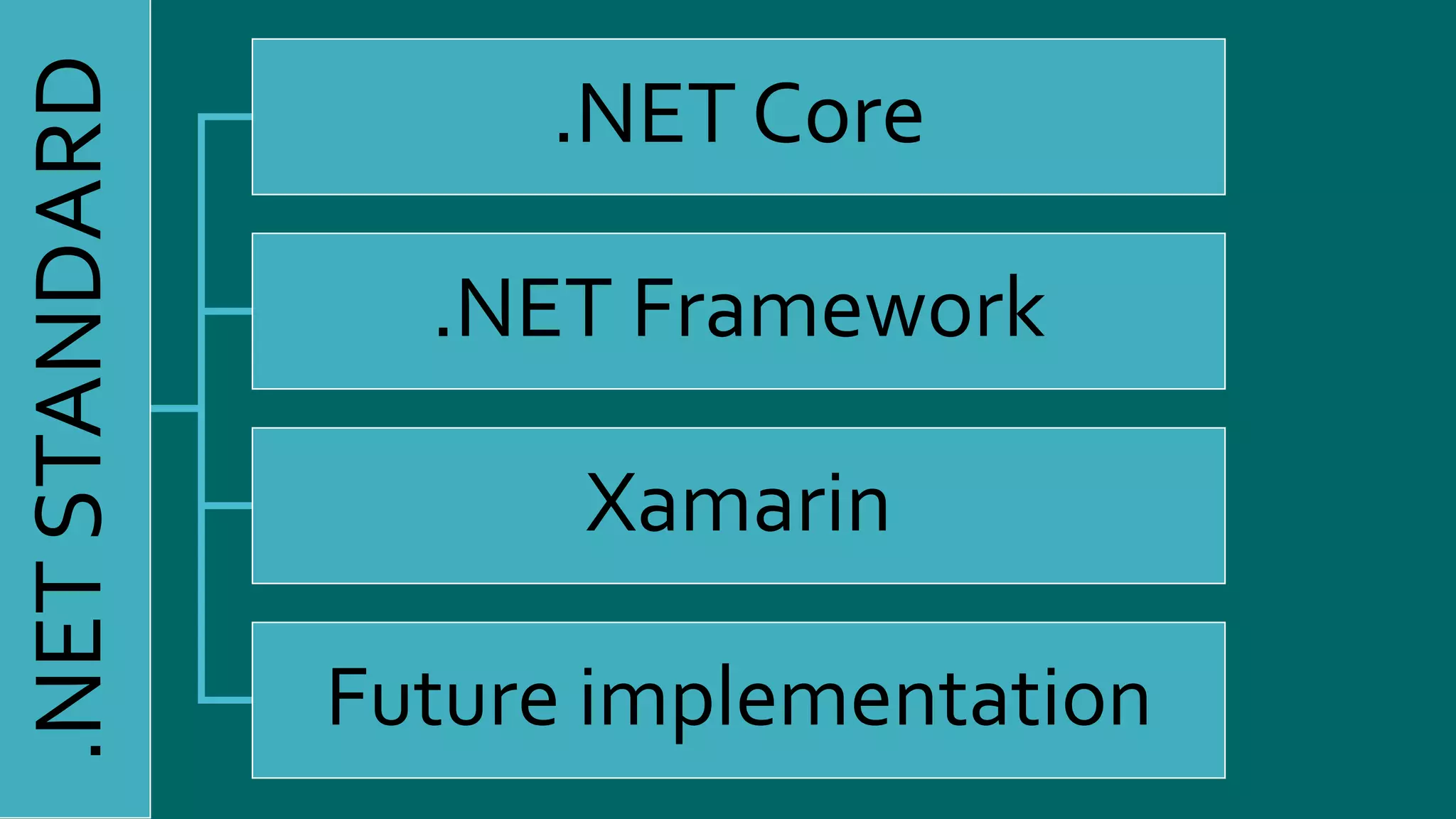 .NET STANDARD

.NET Core

.NET Framework

Xamarin

Future implementation